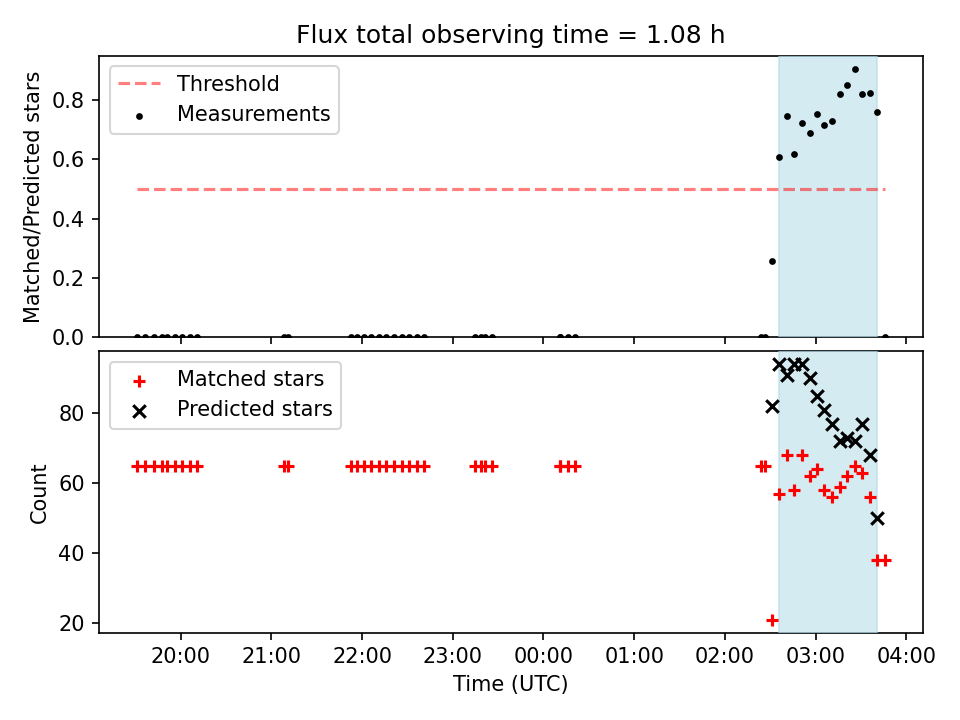 Flux total observing time = 1.08 h

Threshold
Measurements

Matched/Predicted stars

0.8
0.6
0.4
0.2
0.0

Matched stars
Predicted stars

Count

80
60
40
20

20:00
21:00
22:00
23:00
00:00
01:00
02:00
03:00
04:00

Time (UTC)